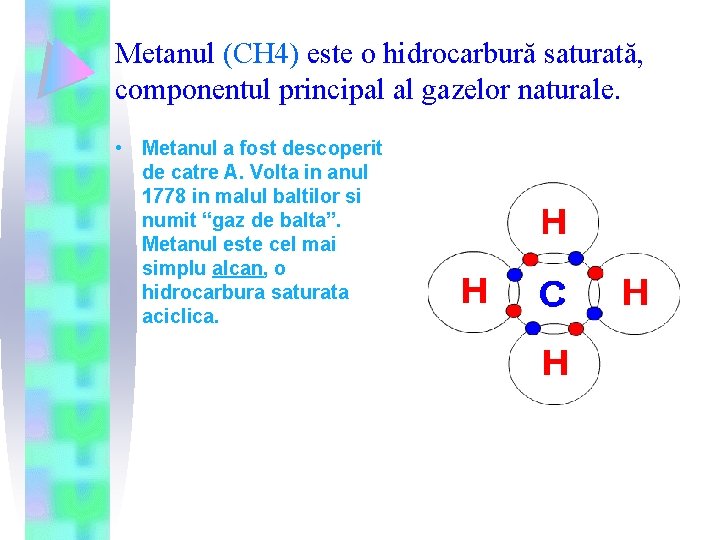 Metanul (CH4) este o hidrocarbură saturată, componentul principal al gazelor naturale.

• Metanul a fost descoperit de catre A. Volta in anul 1778 in malul baltilor si numit “gaz de balta”. Metanul este cel mai simplu alcan, o hidrocarbura saturata aciclica.

H
H
C
H
H